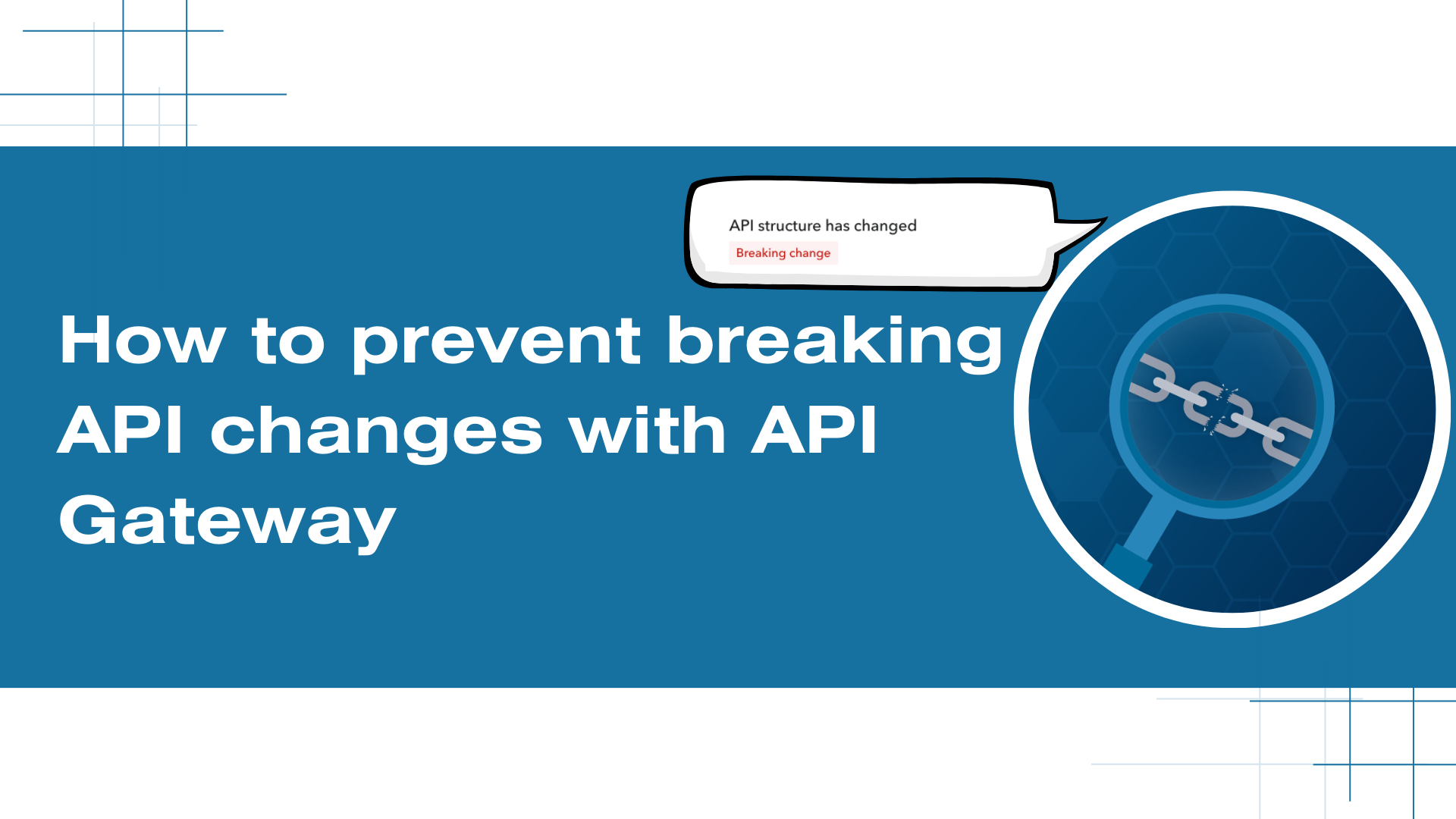 API structure has changed

Breaking change

How to prevent breaking API changes with API Gateway